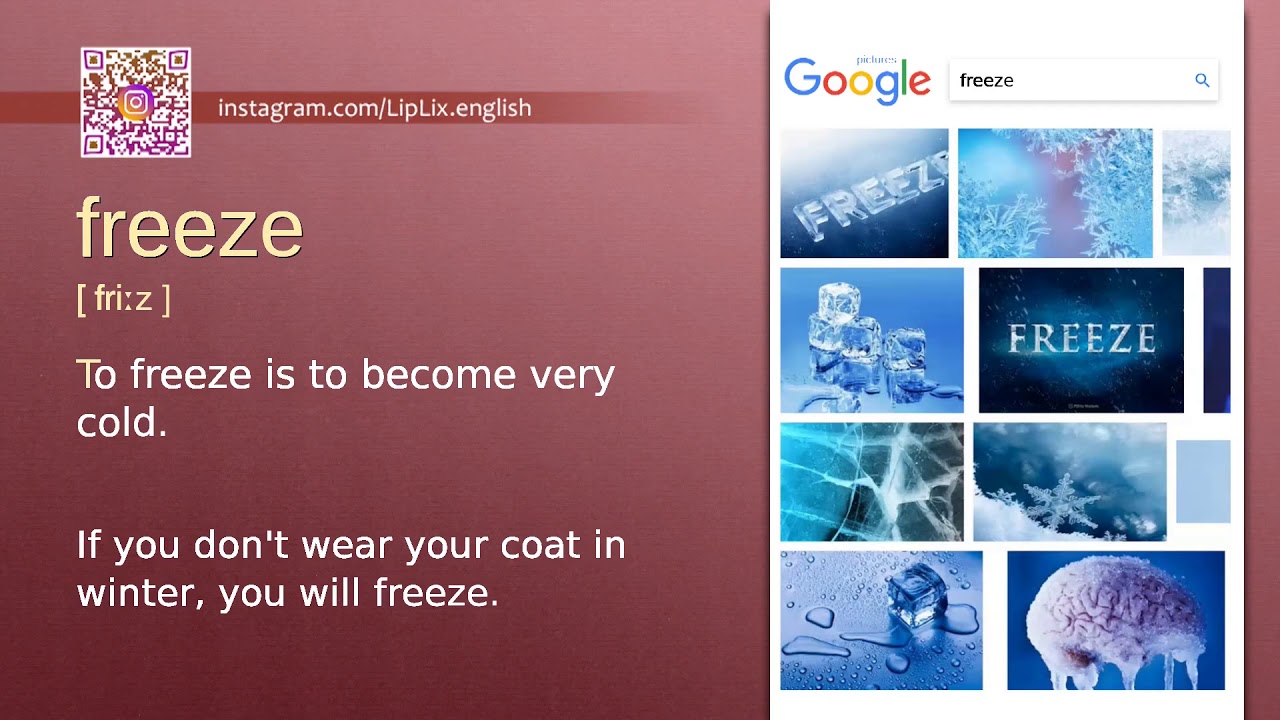 instagram.com/LipLix.english

freeze
[ friːz ]

To freeze is to become very cold.

If you don't wear your coat in winter, you will freeze.

Google pictures

freeze

FREEZE

FREEZE